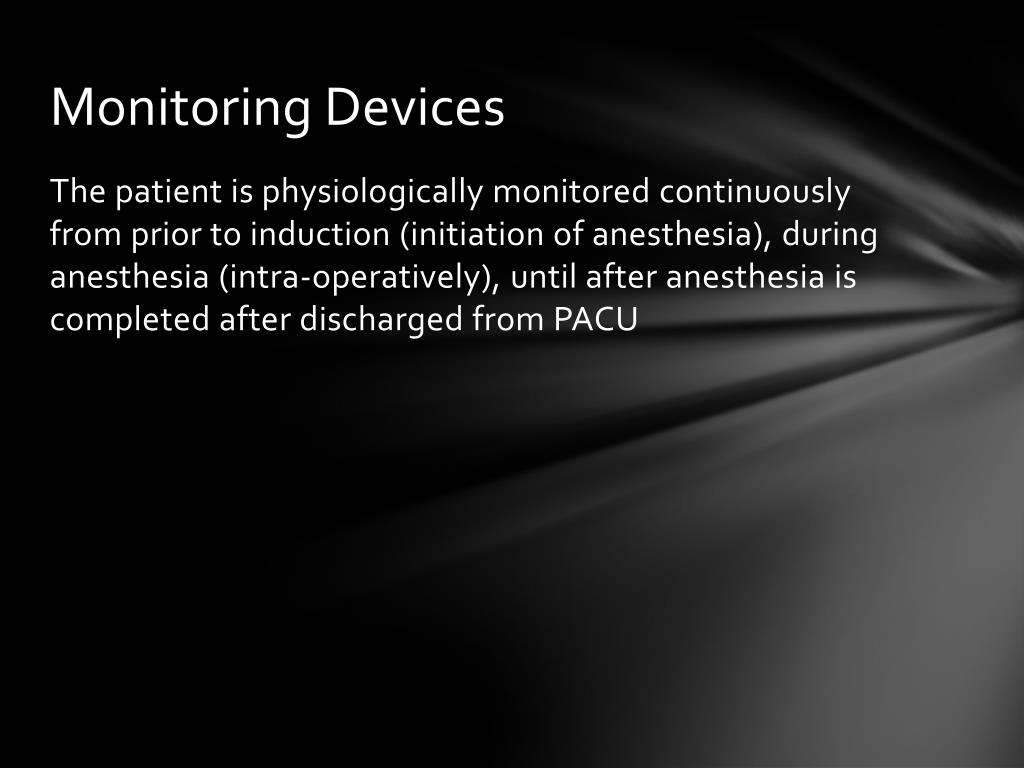 Monitoring Devices

The patient is physiologically monitored continuously from prior to induction (initiation of anesthesia), during anesthesia (intra-operatively), until after anesthesia is completed after discharged from PACU